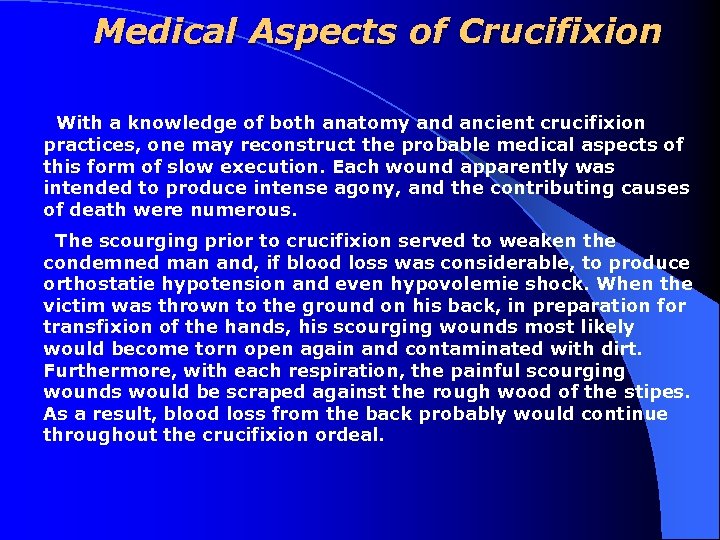 Medical Aspects of Crucifixion

With a knowledge of both anatomy and ancient crucifixion practices, one may reconstruct the probable medical aspects of this form of slow execution. Each wound apparently was intended to produce intense agony, and the contributing causes of death were numerous.

The scourging prior to crucifixion served to weaken the condemned man and, if blood loss was considerable, to produce orthostatie hypotension and even hypovolemie shock. When the victim was thrown to the ground on his back, in preparation for transfixion of the hands, his scourging wounds most likely would become torn open again and contaminated with dirt. Furthermore, with each respiration, the painful scourging wounds would be scraped against the rough wood of the stipes. As a result, blood loss from the back probably would continue throughout the crucifixion ordeal.